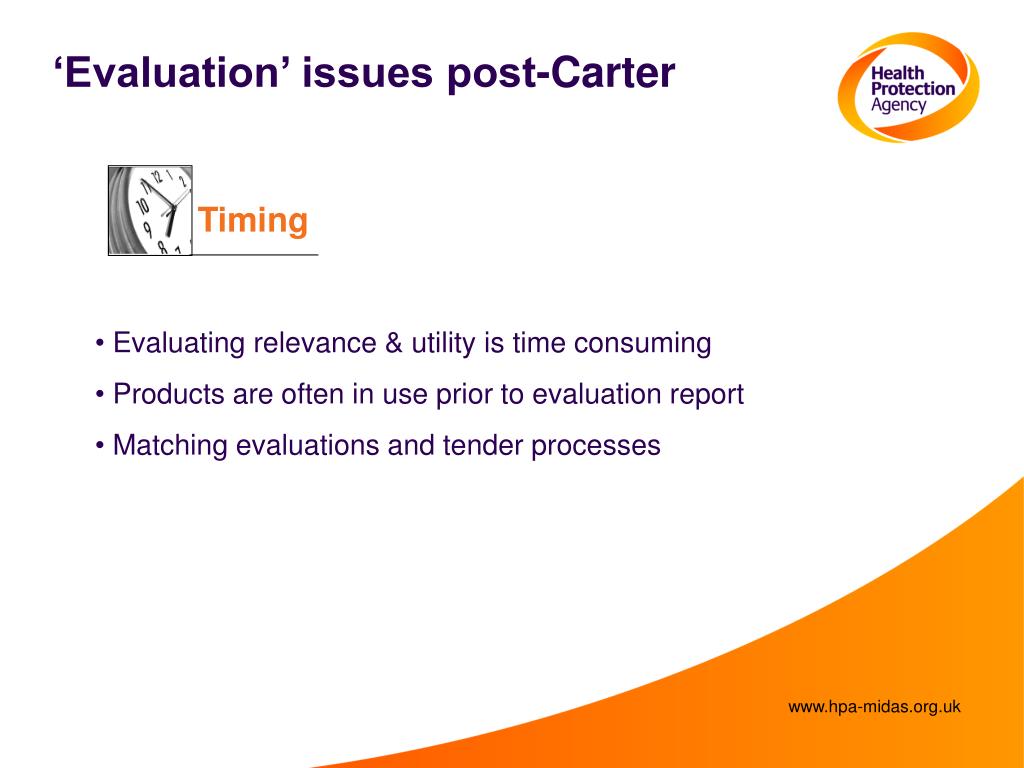 ‘Evaluation’ issues post-Carter

Health Protection Agency

Timing

• Evaluating relevance & utility is time consuming

• Products are often in use prior to evaluation report

• Matching evaluations and tender processes

www.hpa-midas.org.uk